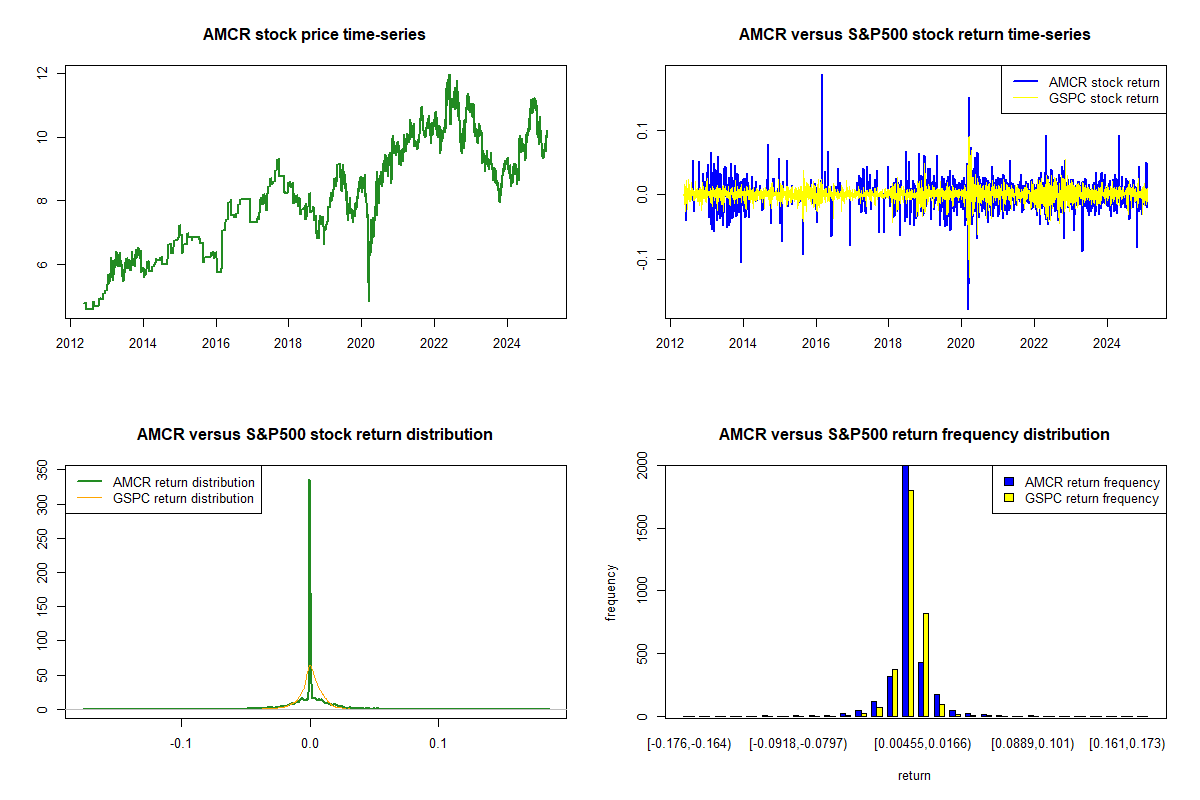 AMCR stock price time-series

12
10
8
6

2012 2014 2016 2018 2020 2022 2024

AMCR versus S&P500 stock return time-series

AMCR stock return
GSPC stock return

0.1
0.0
-0.1

2012 2014 2016 2018 2020 2022 2024

AMCR versus S&P500 stock return distribution

AMCR return distribution
GSPC return distribution

350
300
250
200
150
100
50
0

-0.1 0.0 0.1

AMCR versus S&P500 return frequency distribution

AMCR return frequency
GSPC return frequency

frequency

2000
1500
1000
500
0

[-0.176,-0.164) [-0.0918,-0.0797) [0.00455,0.0166) [0.0889,0.101) [0.161,0.173)

return